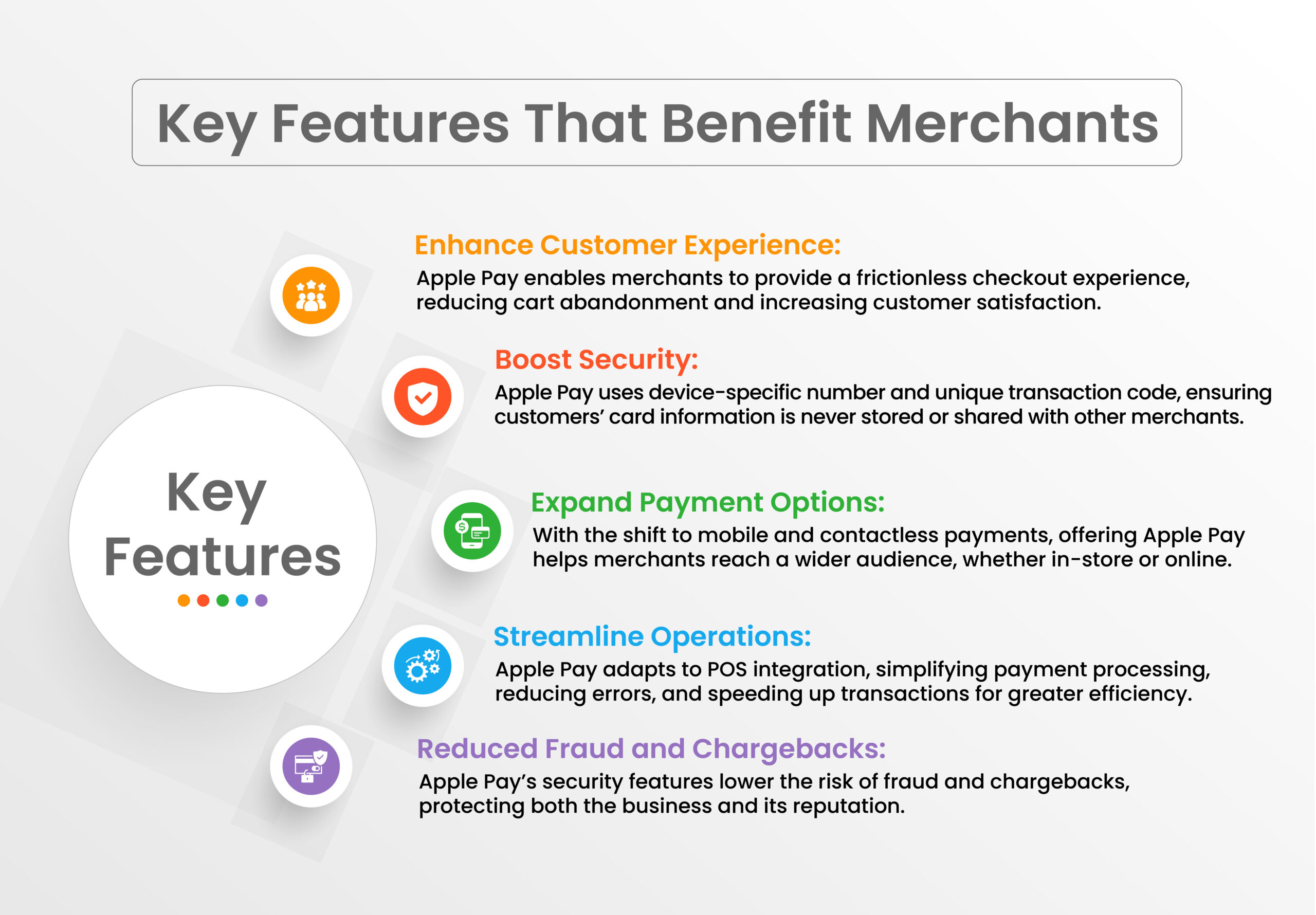 Key Features That Benefit Merchants

Key Features

Enhance Customer Experience:
Apple Pay enables merchants to provide a frictionless checkout experience, reducing cart abandonment and increasing customer satisfaction.

Boost Security:
Apple Pay uses device-specific number and unique transaction code, ensuring customers' card information is never stored or shared with other merchants.

Expand Payment Options:
With the shift to mobile and contactless payments, offering Apple Pay helps merchants reach a wider audience, whether in-store or online.

Streamline Operations:
Apple Pay adapts to POS integration, simplifying payment processing, reducing errors, and speeding up transactions for greater efficiency.

Reduced Fraud and Chargebacks:
Apple Pay's security features lower the risk of fraud and chargebacks, protecting both the business and its reputation.